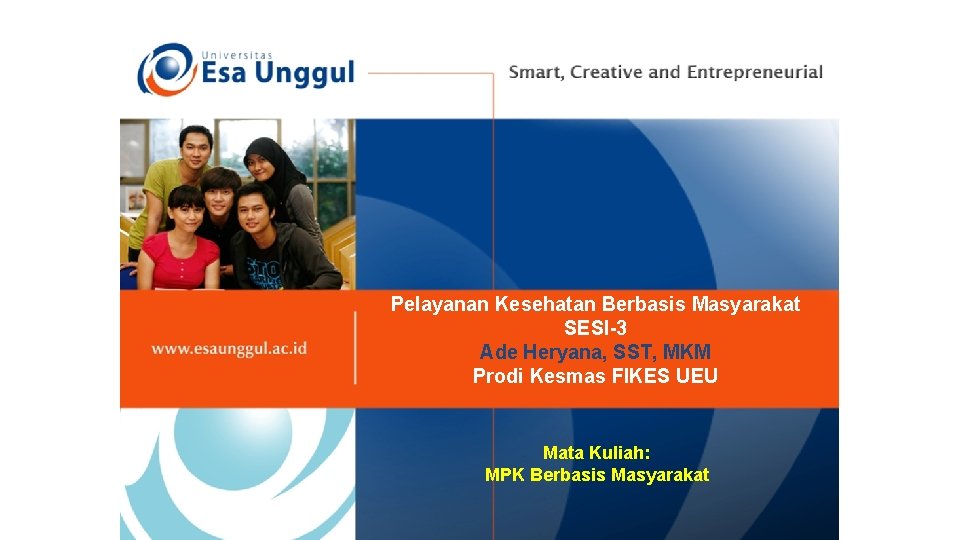 Universitas Esa Unggul

Smart, Creative and Entrepreneurial

www.esaunggul.ac.id

Pelayanan Kesehatan Berbasis Masyarakat
SESI-3
Ade Heryana, SST, MKM
Prodi Kesmas FIKES UEU

Mata Kuliah:
MPK Berbasis Masyarakat